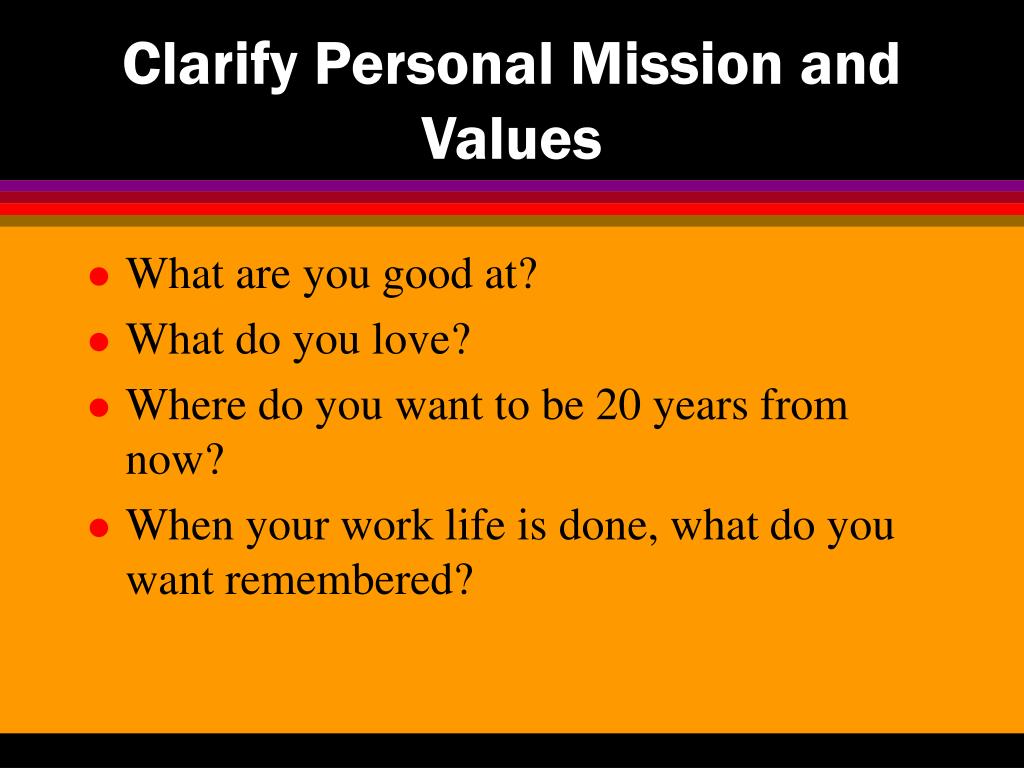 Clarify Personal Mission and Values

- What are you good at?
- What do you love?
- Where do you want to be 20 years from now?
- When your work life is done, what do you want remembered?